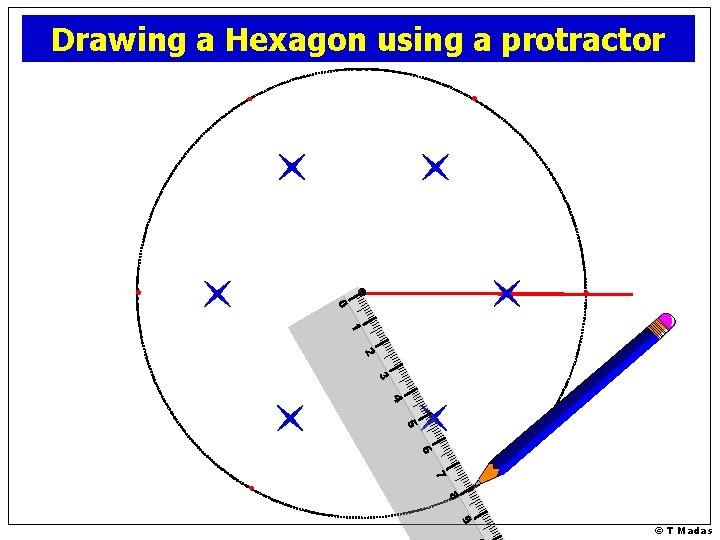 Drawing a Hexagon using a protractor

0
1
2
3
4
5
6
7
8
9

© T Madas